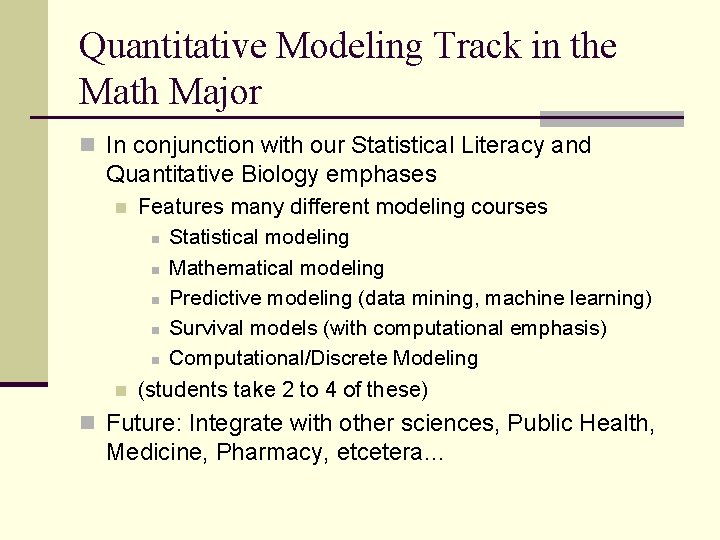 Quantitative Modeling Track in the Math Major

In conjunction with our Statistical Literacy and Quantitative Biology emphases

Features many different modeling courses

Statistical modeling

Mathematical modeling

Predictive modeling (data mining, machine learning)

Survival models (with computational emphasis)

Computational/Discrete Modeling

(students take 2 to 4 of these)

Future: Integrate with other sciences, Public Health, Medicine, Pharmacy, etcetera…